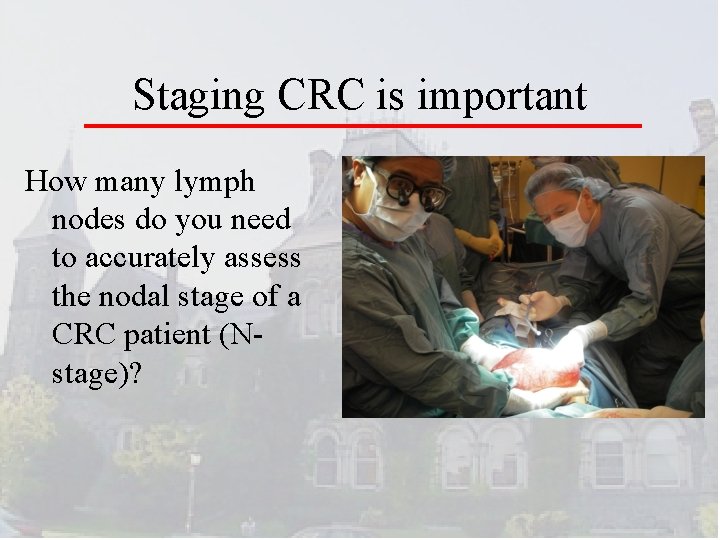 Staging CRC is important

How many lymph nodes do you need to accurately assess the nodal stage of a CRC patient (N-stage)?